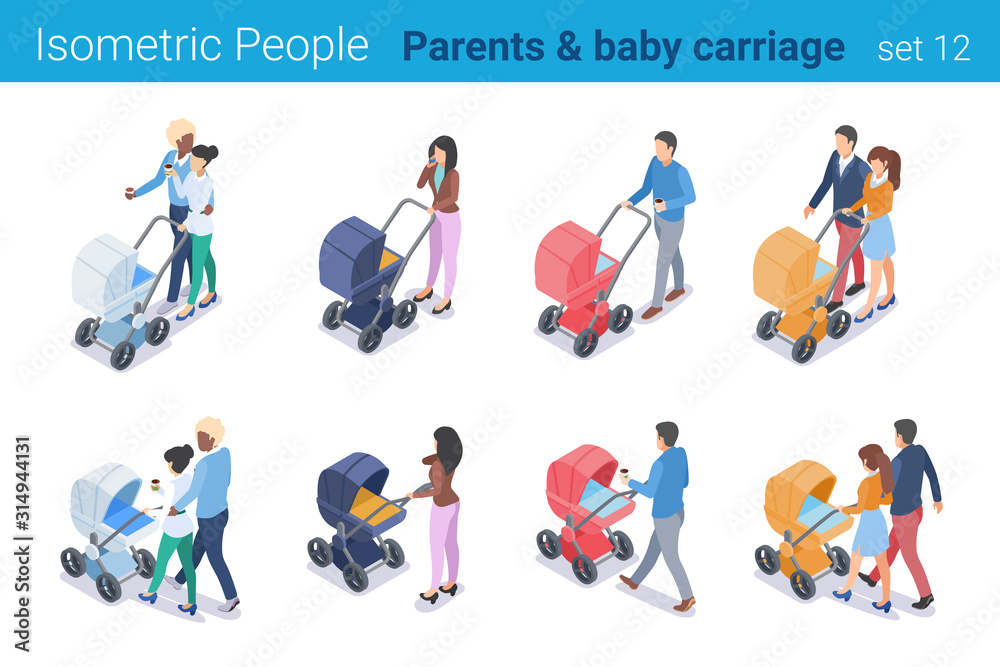 Isometric People Parents & baby carriage set 12

Adobe Stock | #314944131